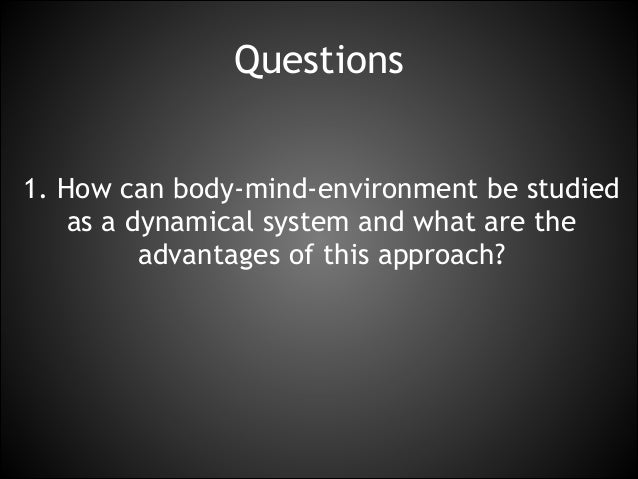 Questions

1. How can body-mind-environment be studied as a dynamical system and what are the advantages of this approach?